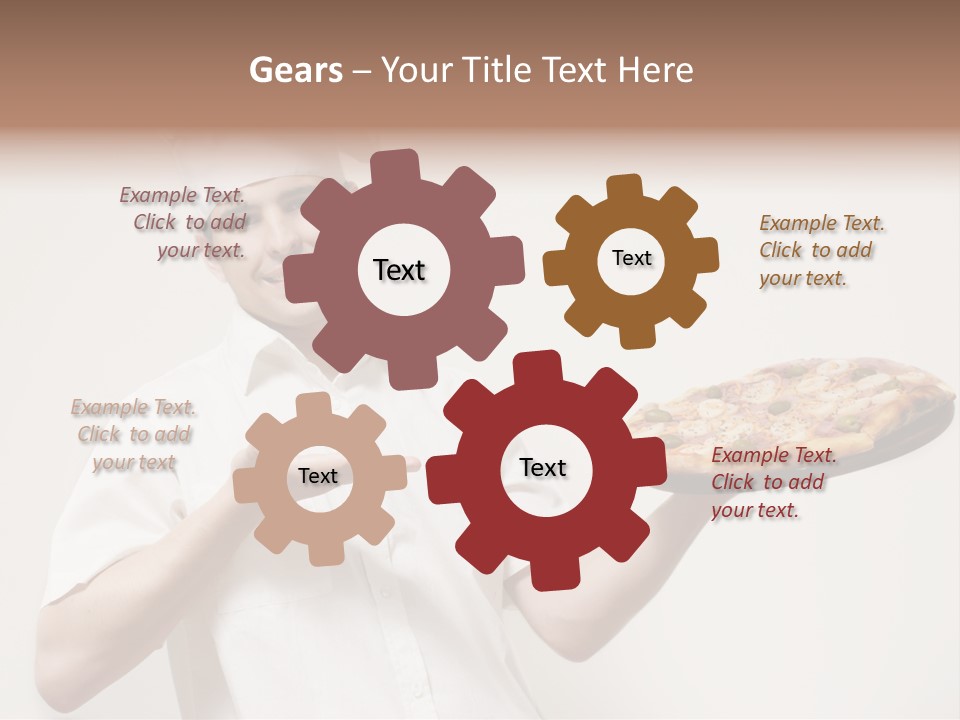 Gears – Your Title Text Here

Example Text. Click to add your text.

Text

Text

Example Text. Click to add your text.

Example Text. Click to add your text

Text

Text

Example Text. Click to add your text.